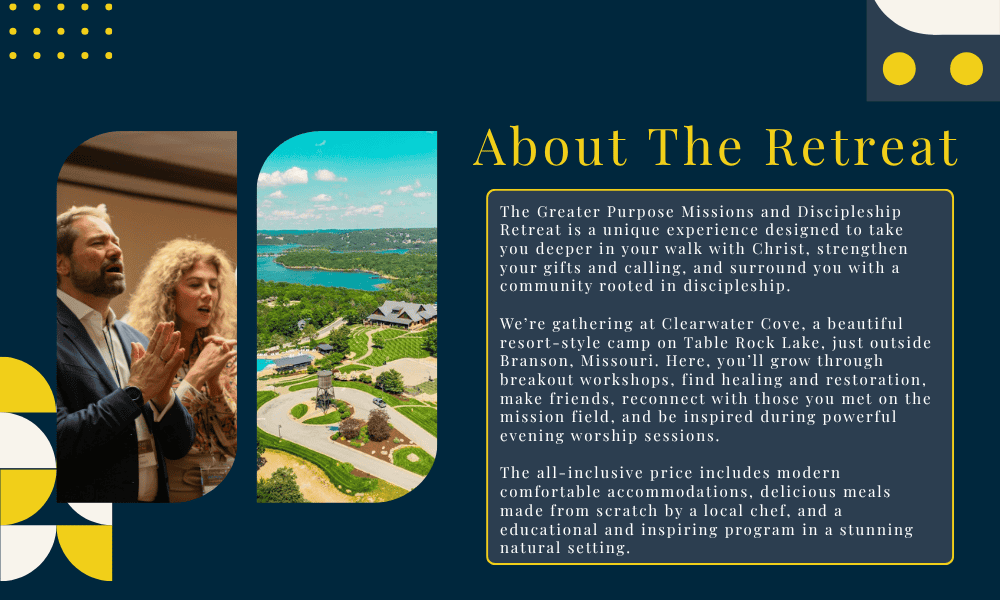 About The Retreat

The Greater Purpose Missions and Discipleship Retreat is a unique experience designed to take you deeper in your walk with Christ, strengthen your gifts and calling, and surround you with a community rooted in discipleship.

We're gathering at Clearwater Cove, a beautiful resort-style camp on Table Rock Lake, just outside Branson, Missouri. Here, you'll grow through breakout workshops, find healing and restoration, make friends, reconnect with those you met on the mission field, and be inspired during powerful evening worship sessions.

The all-inclusive price includes modern comfortable accommodations, delicious meals made from scratch by a local chef, and a educational and inspiring program in a stunning natural setting.